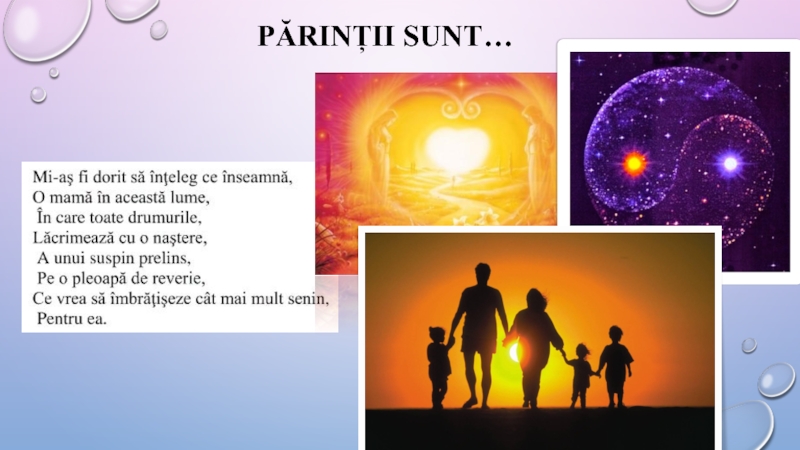 PĂRINȚII SUNT…

Mi-aş fi dorit să înţeleg ce înseamnă,
O mamă în această lume,
În care toate drumurile,
Lăcrimează cu o naştere,
A unui suspin prelins,
Pe o pleoapă de reverie,
Ce vrea să îmbrăţişeze cât mai mult senin,
Pentru ea.